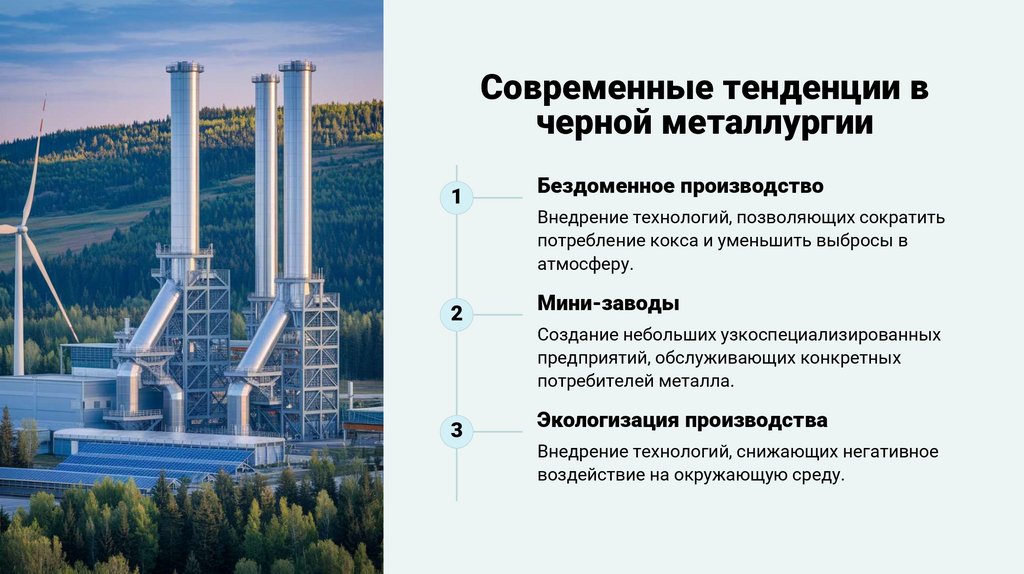 Современные тенденции в черной металлургии

1

Бездоменное производство

Внедрение технологий, позволяющих сократить потребление кокса и уменьшить выбросы в атмосферу.

2

Мини-заводы

Создание небольших узкоспециализированных предприятий, обслуживающих конкретных потребителей металла.

3

Экологизация производства

Внедрение технологий, снижающих негативное воздействие на окружающую среду.